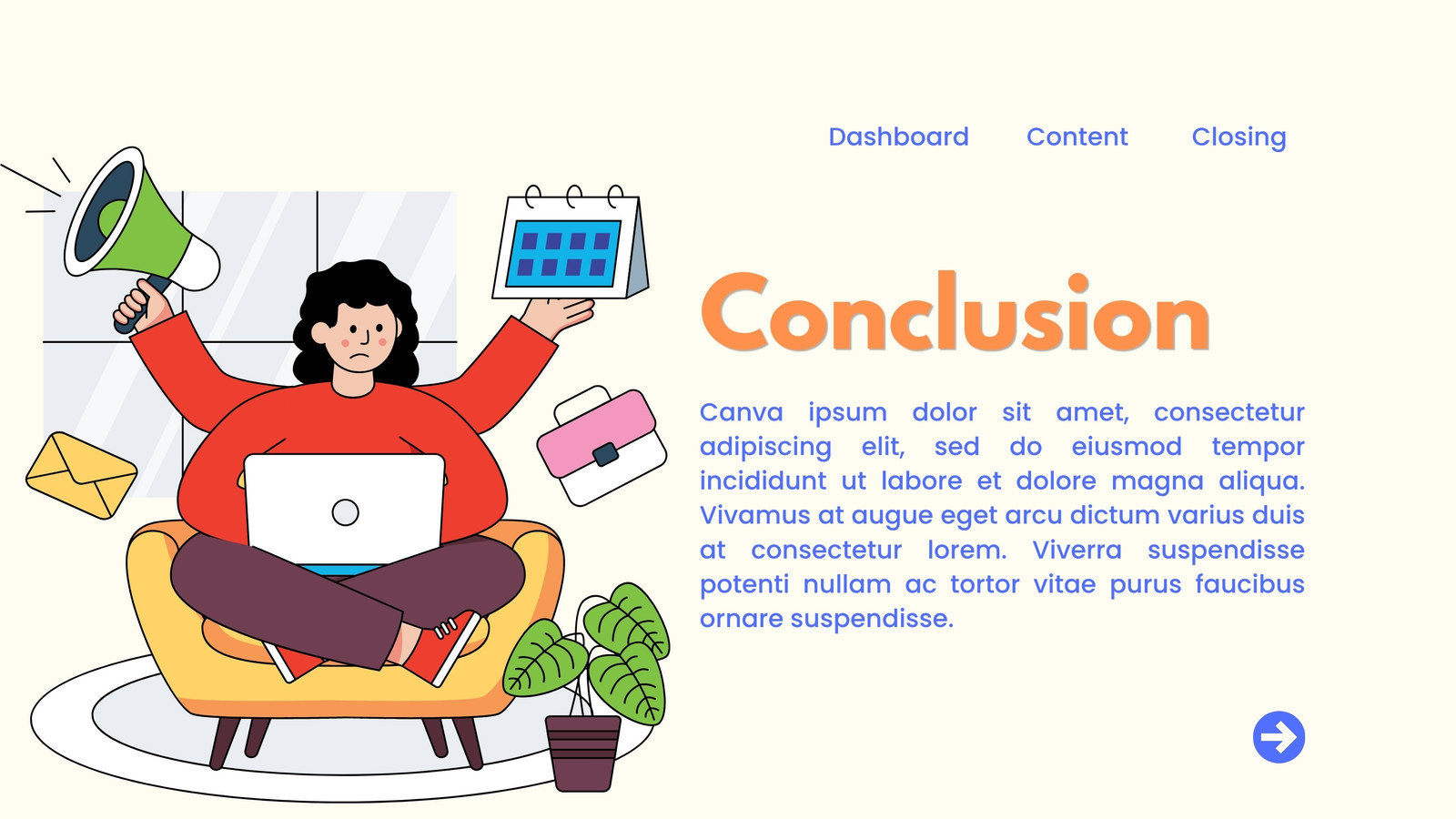 Dashboard Content Closing

Conclusion

Canva ipsum dolor sit amet, consectetur adipiscing elit, sed do eiusmod tempor incididunt ut labore et dolore magna aliqua. Vivamus at augue eget arcu dictum varius duis at consectetur lorem. Viverra suspendisse potenti nullam ac tortor vitae purus faucibus ornare suspendisse.